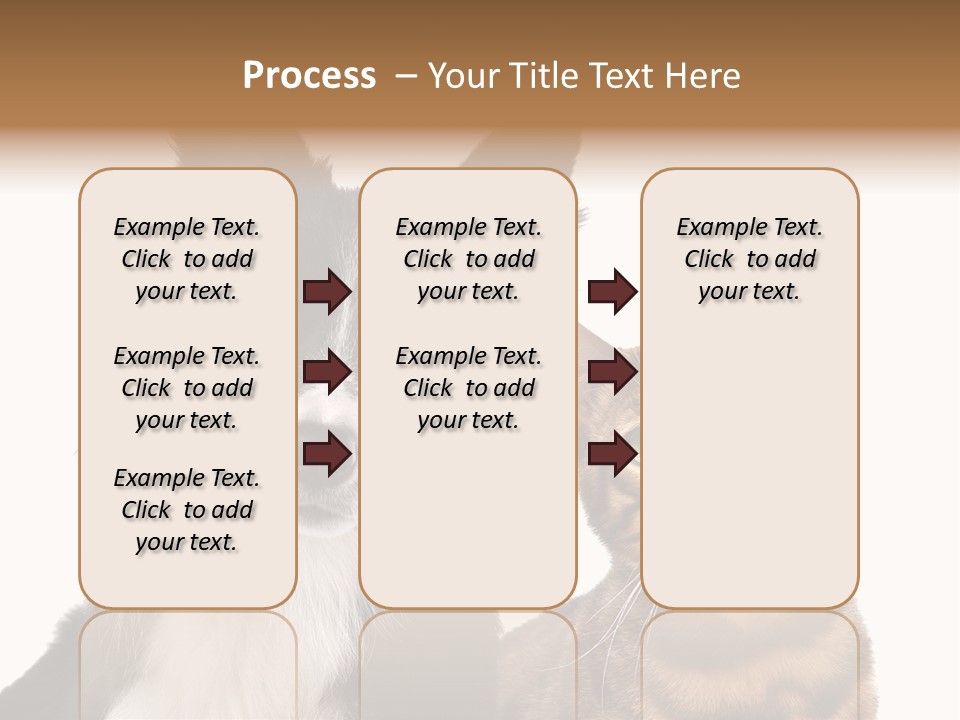 Process – Your Title Text Here

Example Text. Click to add your text.

Example Text. Click to add your text.

Example Text. Click to add your text.

Example Text. Click to add your text.

Example Text. Click to add your text.

Example Text. Click to add your text.